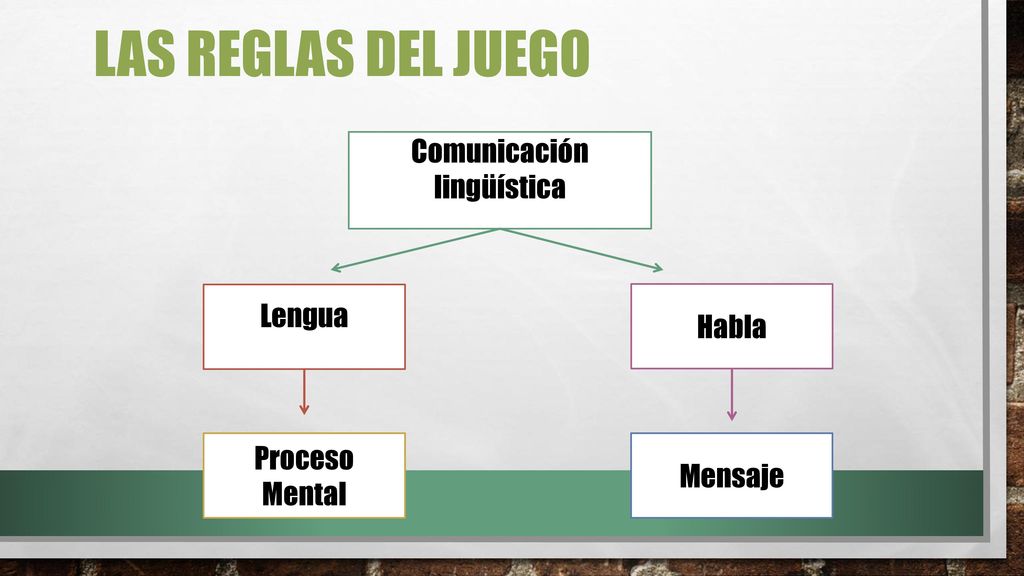 LAS REGLAS DEL JUEGO

Comunicación lingüística

Lengua

Habla

Proceso Mental

Mensaje